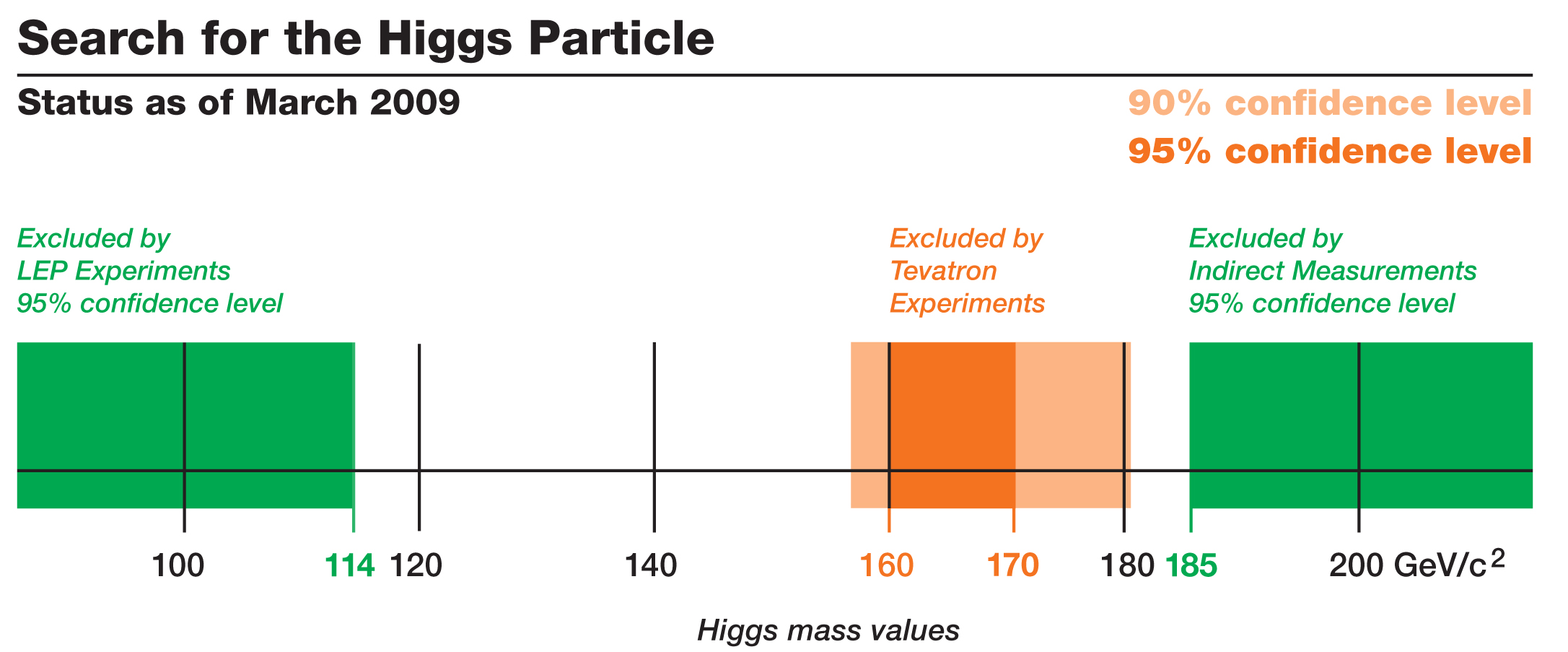 Search for the Higgs Particle

Status as of March 2009

90% confidence level

95% confidence level

Excluded by LEP Experiments 95% confidence level

Excluded by Tevatron Experiments

Excluded by Indirect Measurements 95% confidence level

100 114 120 140 160 170 180 185 200 GeV/c$^2$

Higgs mass values